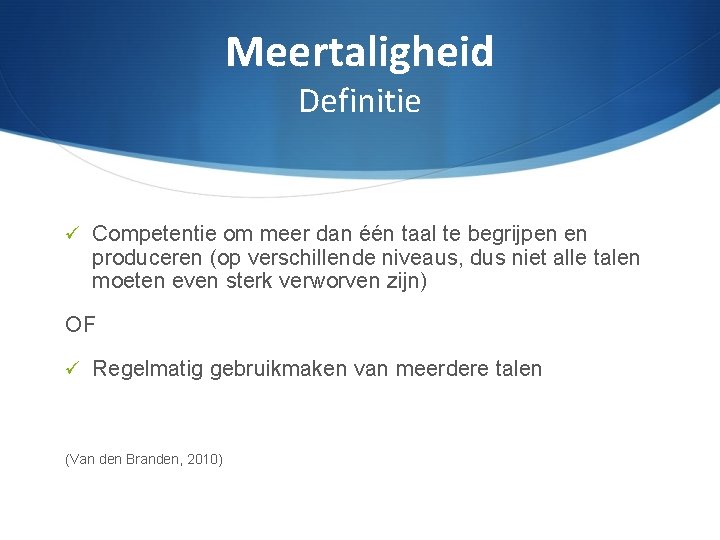 Meertaligheid
Definitie

✓ Competentie om meer dan één taal te begrijpen en produceren (op verschillende niveaus, dus niet alle talen moeten even sterk verworven zijn)

OF

✓ Regelmatig gebruikmaken van meerdere talen

(Van den Branden, 2010)